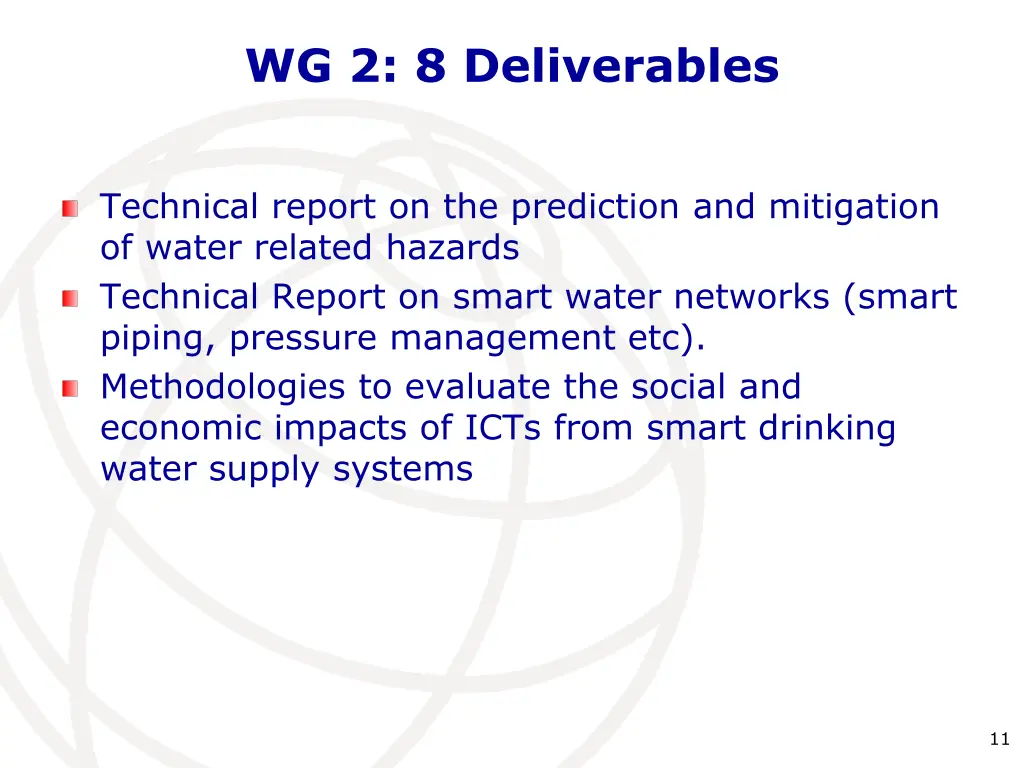 WG 2: 8 Deliverables

Technical report on the prediction and mitigation of water related hazards

Technical Report on smart water networks (smart piping, pressure management etc).

Methodologies to evaluate the social and economic impacts of ICTs from smart drinking water supply systems

11